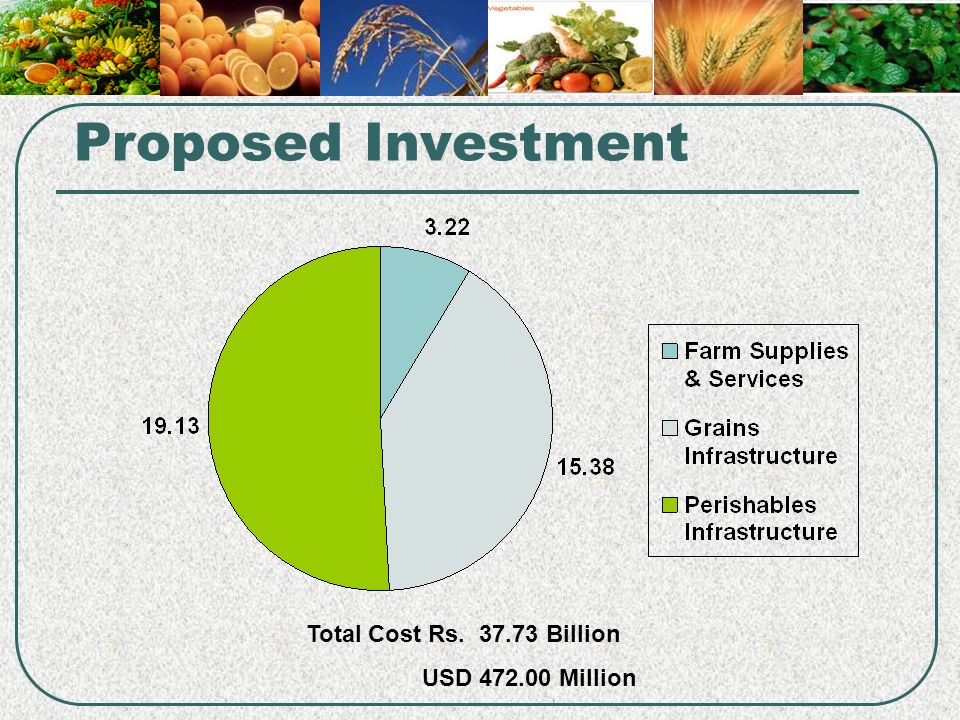 Vegetables

Proposed Investment

3.22

19.13

15.38

Farm Supplies & Services

Grains Infrastructure

Perishables Infrastructure

Total Cost Rs. 37.73 Billion

USD 472.00 Million